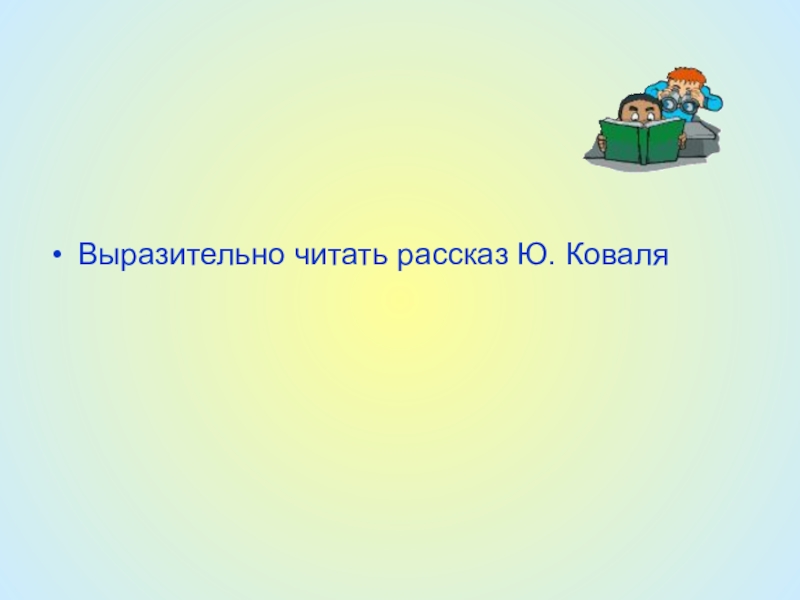 • Выразительно читать рассказ Ю. Коваля